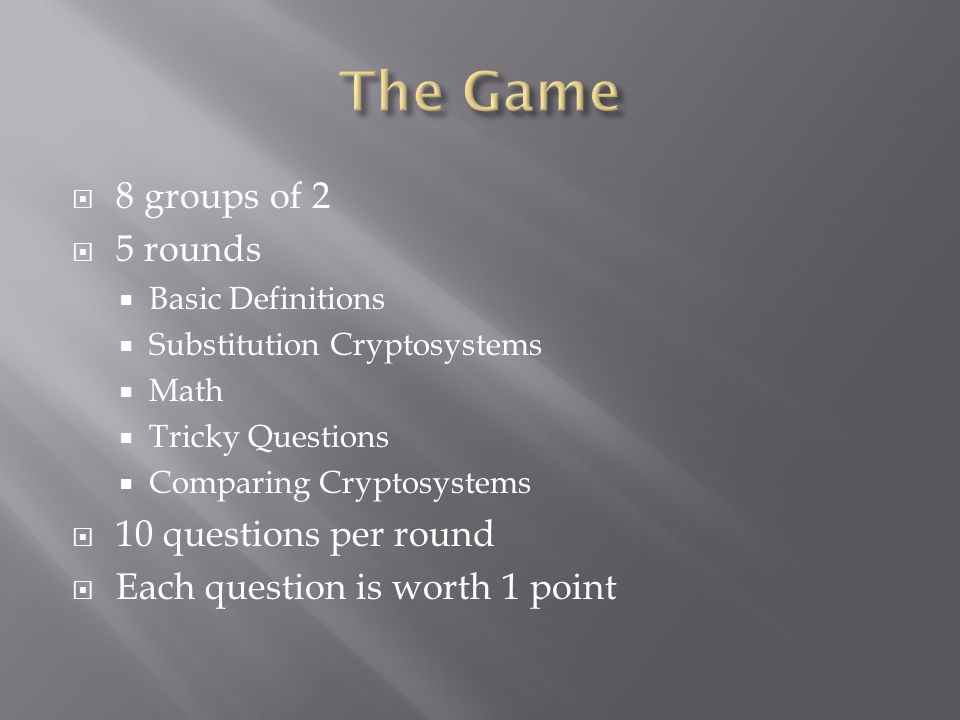 The Game

8 groups of 2
5 rounds
Basic Definitions
Substitution Cryptosystems
Math
Tricky Questions
Comparing Cryptosystems
10 questions per round
Each question is worth 1 point